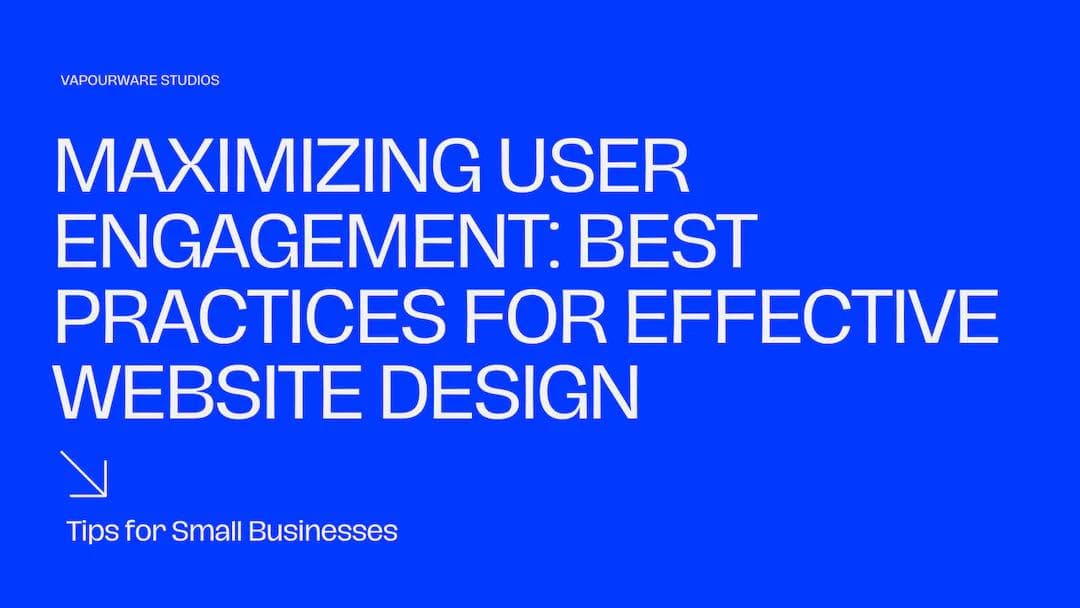 VAPOURWARE STUDIOS

MAXIMIZING USER ENGAGEMENT: BEST PRACTICES FOR EFFECTIVE WEBSITE DESIGN

Tips for Small Businesses